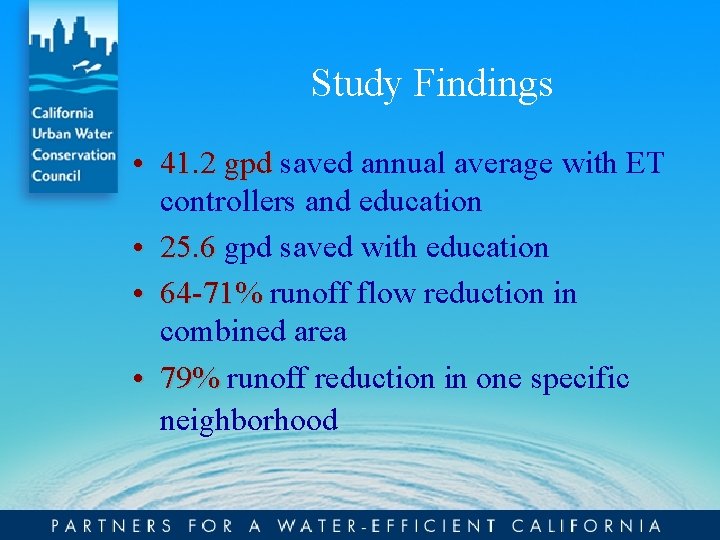 California Urban Water Conservation Council

Study Findings

• 41.2 gpd saved annual average with ET controllers and education

• 25.6 gpd saved with education

• 64-71% runoff flow reduction in combined area

• 79% runoff reduction in one specific neighborhood

PARTNERS FOR A WATER-EFFICIENT CALIFORNIA